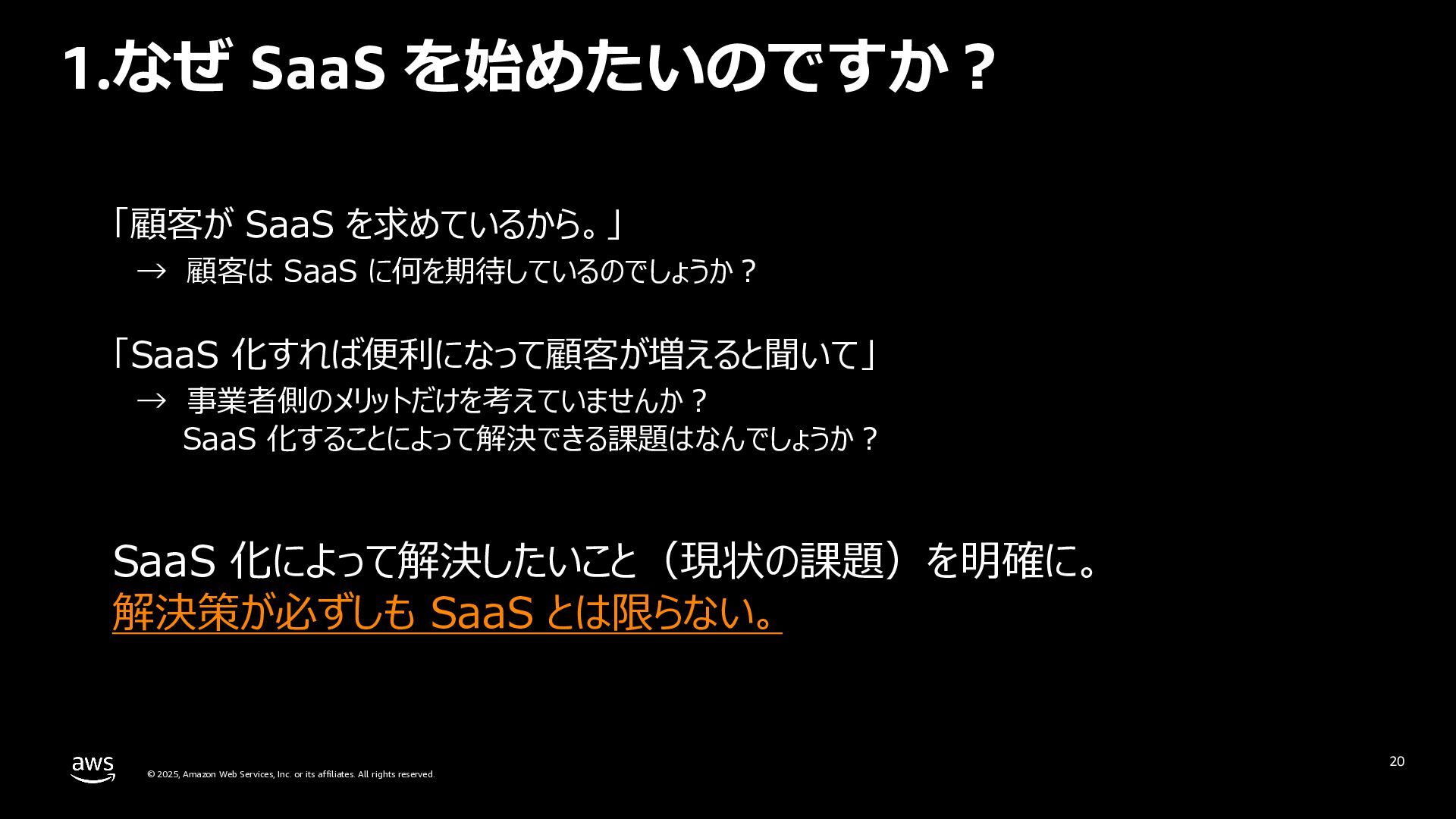 1.なぜ SaaS を始めたいのですか？

「顧客が SaaS を求めているから。」
→ 顧客は SaaS に何を期待しているのでしょうか？

「SaaS 化すれば便利になって顧客が増えると聞いて」
→ 事業者側のメリットだけを考えていませんか？
SaaS 化することによって解決できる課題はなんでしょうか？

SaaS 化によって解決したいこと（現状の課題）を明確に。
解決策が必ずしも SaaS とは限らない。

aws

© 2025, Amazon Web Services, Inc. or its affiliates. All rights reserved.

20